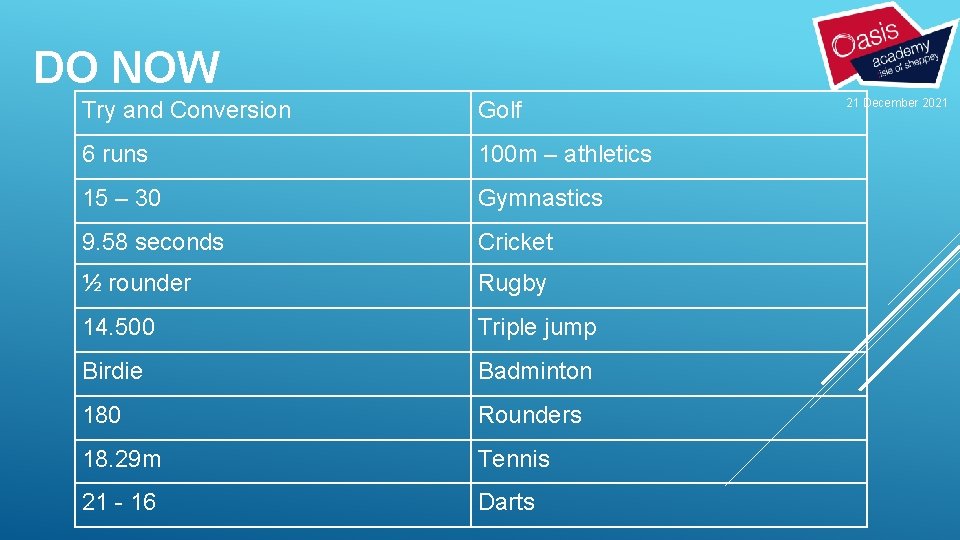 DO NOW

Oasis academy isle of sheppey

21 December 2021

| Try and Conversion | Golf |
|---|---|
| 6 runs | 100m – athletics |
| 15 – 30 | Gymnastics |
| 9.58 seconds | Cricket |
| ½ rounder | Rugby |
| 14.500 | Triple jump |
| Birdie | Badminton |
| 180 | Rounders |
| 18.29m | Tennis |
| 21 - 16 | Darts |